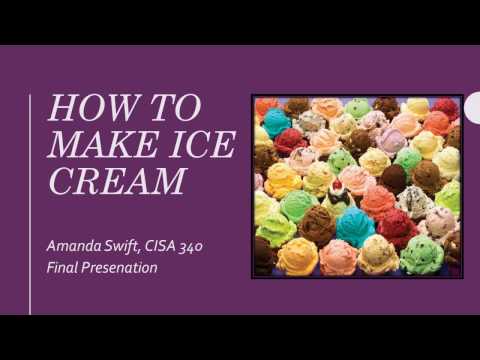 HOW TO MAKE ICE CREAM

Amanda Swift, CISA 340
Final Presenation